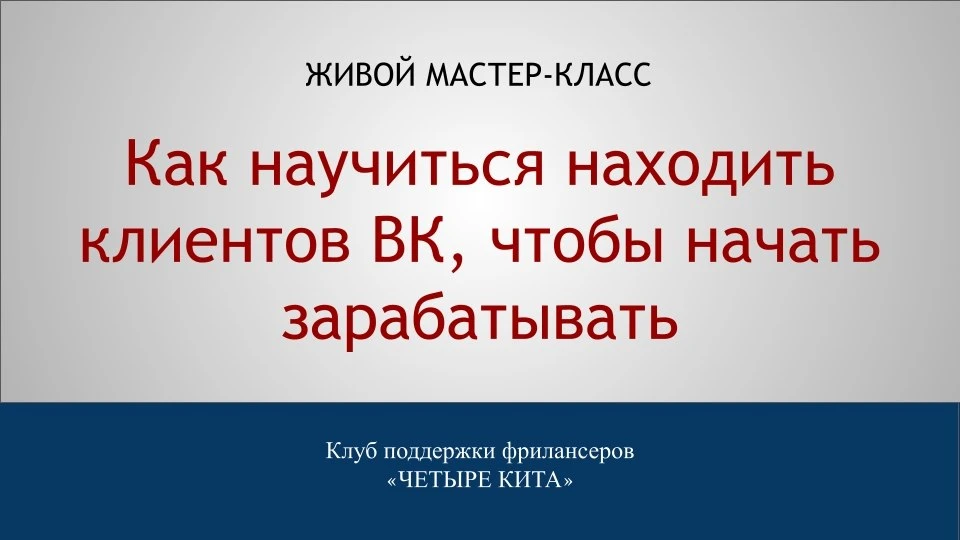 ЖИВОЙ МАСТЕР-КЛАСС

Как научиться находить клиентов ВК, чтобы начать зарабатывать

Клуб поддержки фрилансеров
«ЧЕТЫРЕ КИТА»